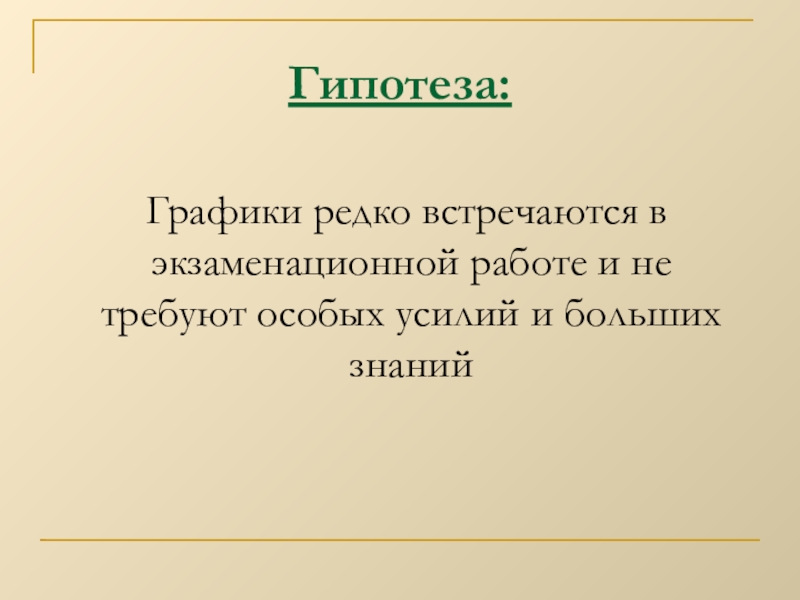 Гипотеза:

Графики редко встречаются в экзаменационной работе и не требуют особых усилий и больших знаний